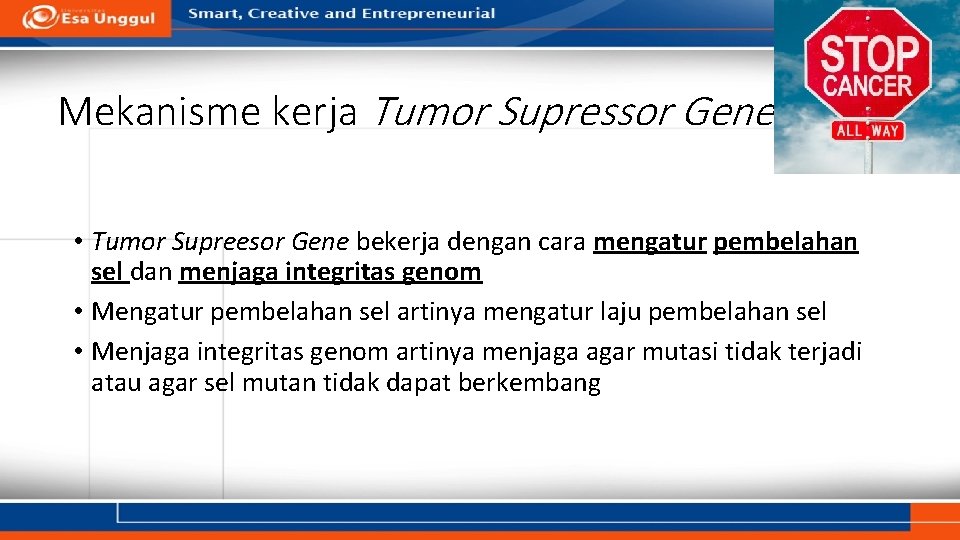 Esa Unggul

Smart, Creative and Entrepreneurial

STOP CANCER ALL WAY

Mekanisme kerja Tumor Supressor Gene

• Tumor Supreesor Gene bekerja dengan cara mengatur pembelahan sel dan menjaga integritas genom

• Mengatur pembelahan sel artinya mengatur laju pembelahan sel

• Menjaga integritas genom artinya menjaga agar mutasi tidak terjadi atau agar sel mutan tidak dapat berkembang